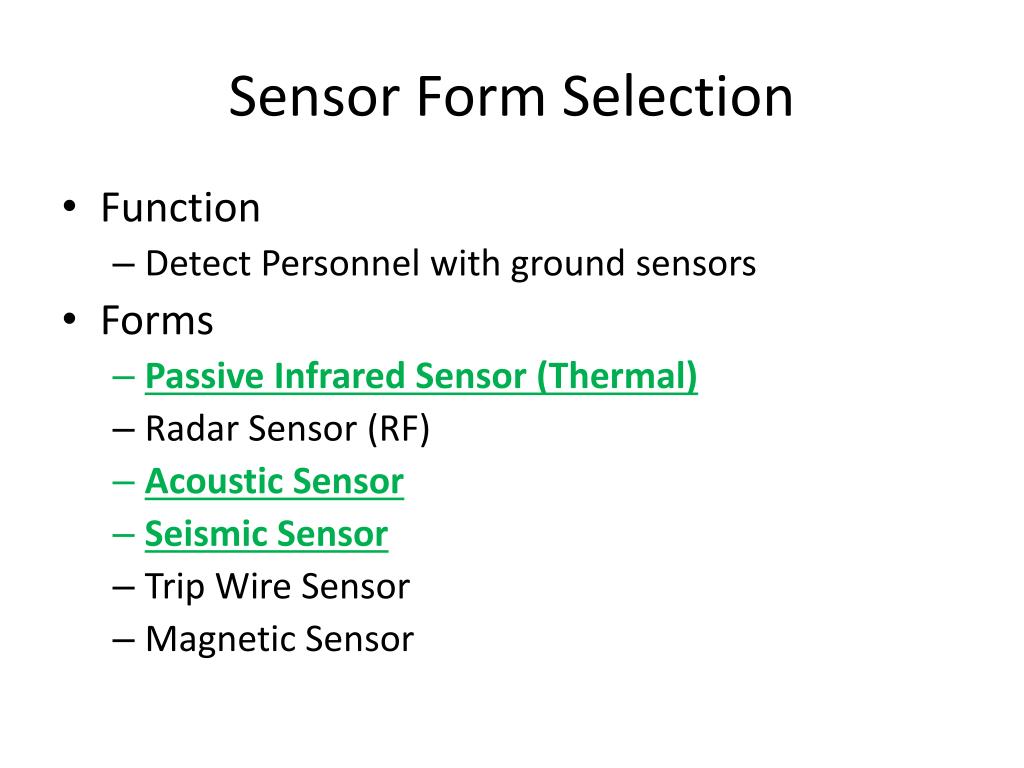 Sensor Form Selection

• Function
– Detect Personnel with ground sensors

• Forms
– Passive Infrared Sensor (Thermal)
– Radar Sensor (RF)
– Acoustic Sensor
– Seismic Sensor
– Trip Wire Sensor
– Magnetic Sensor